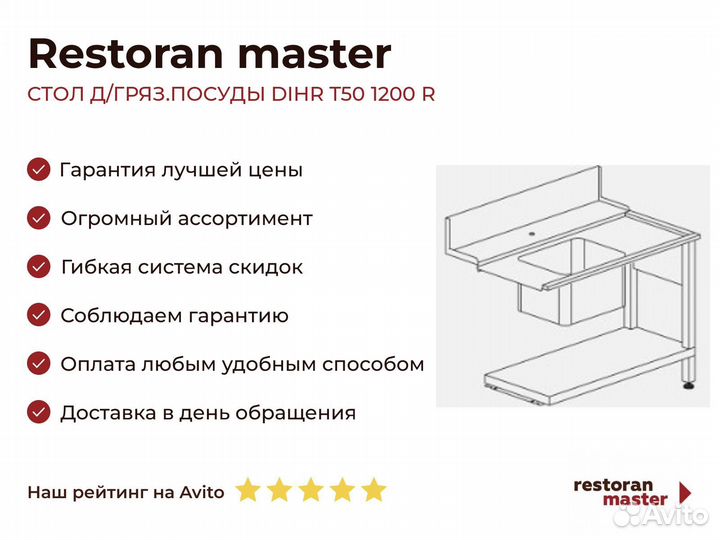 Restoran master

СТОЛ Д/ГРЯЗ.ПОСУДЫ DIHR T50 1200 R

Гарантия лучшей цены

Огромный ассортимент

Гибкая система скидок

Соблюдаем гарантию

Оплата любым удобным способом

Доставка в день обращения

Наш рейтинг на Avito

restoran master

Avito